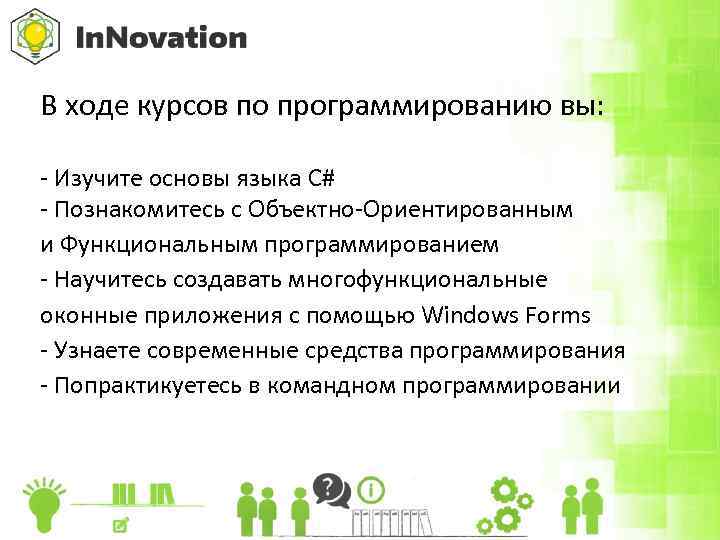 InNovation

В ходе курсов по программированию вы:

- Изучите основы языка C#
- Познакомитесь с Объектно-Ориентированным и Функциональным программированием
- Научитесь создавать многофункциональные оконные приложения с помощью Windows Forms
- Узнаете современные средства программирования
- Попрактикуетесь в командном программировании